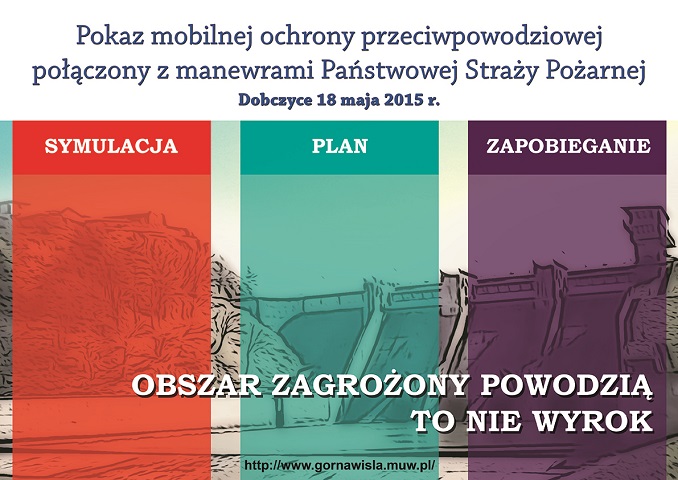 Pokaz mobilnej ochrony przeciwpowodziowej połączony z manewrami Państwowej Straży Pożarnej
Dobczyce 18 maja 2015 r.

SYMULACJA

PLAN

ZAPOBIEGANIE

OBSZAR ZAGROŻONY POWODZIĄ TO NIE WYROK

http://www.gornawisla.muw.pl/